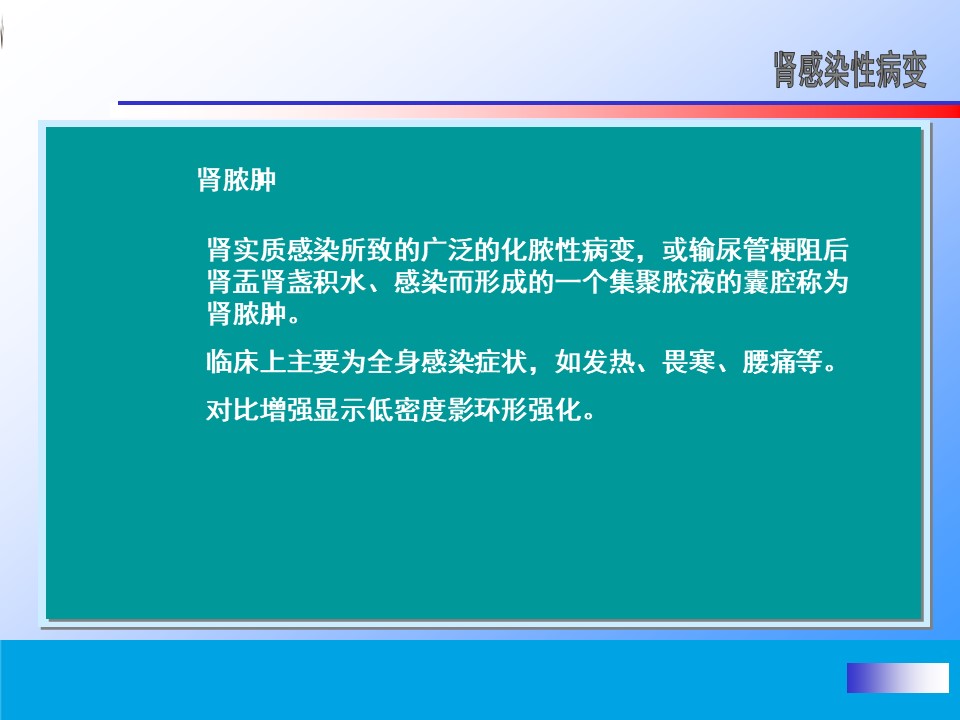 肾感染性病变

肾脓肿

肾实质感染所致的广泛的化脓性病变，或输尿管梗阻后肾盂肾盏积水、感染而形成的一个集聚脓液的囊腔称为肾脓肿。

临床上主要为全身感染症状，如发热、畏寒、腰痛等。

对比增强显示低密度影环形强化。